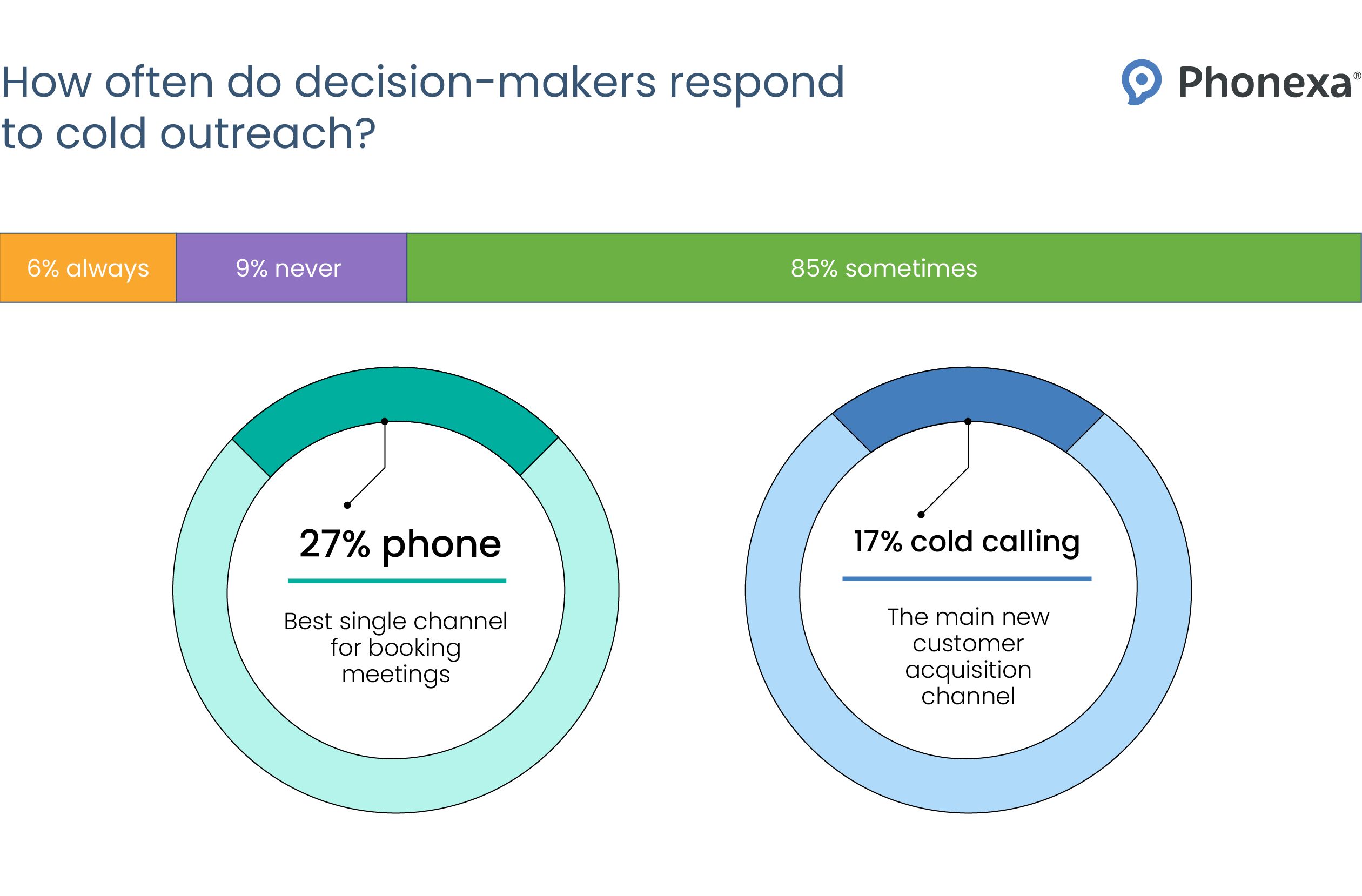 How often do decision-makers respond to cold outreach?

Phonexa®

6% always

9% never

85% sometimes

27% phone

Best single channel for booking meetings

17% cold calling

The main new customer acquisition channel